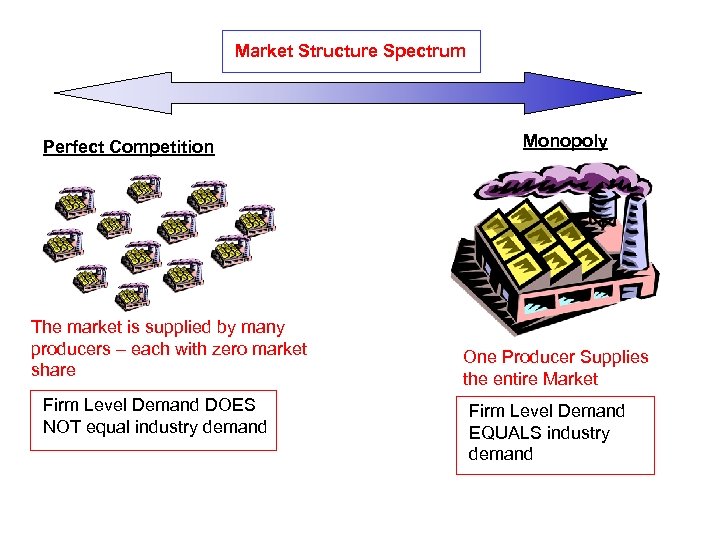 Market Structure Spectrum

Perfect Competition

The market is supplied by many producers – each with zero market share

Firm Level Demand DOES NOT equal industry demand

Monopoly

One Producer Supplies the entire Market

Firm Level Demand EQUALS industry demand